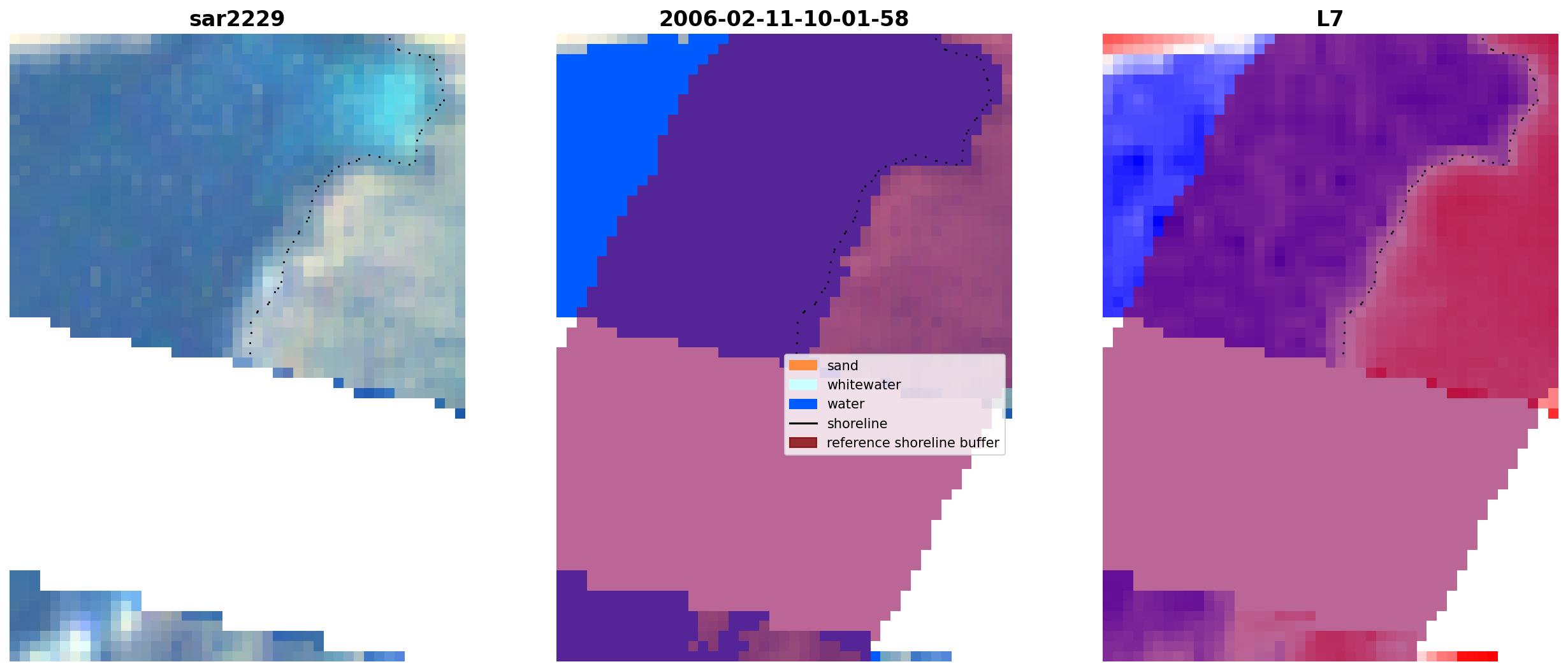 sar2229

2006-02-11-10-01-58

sand
whitewater
water
shoreline
reference shoreline buffer

L7